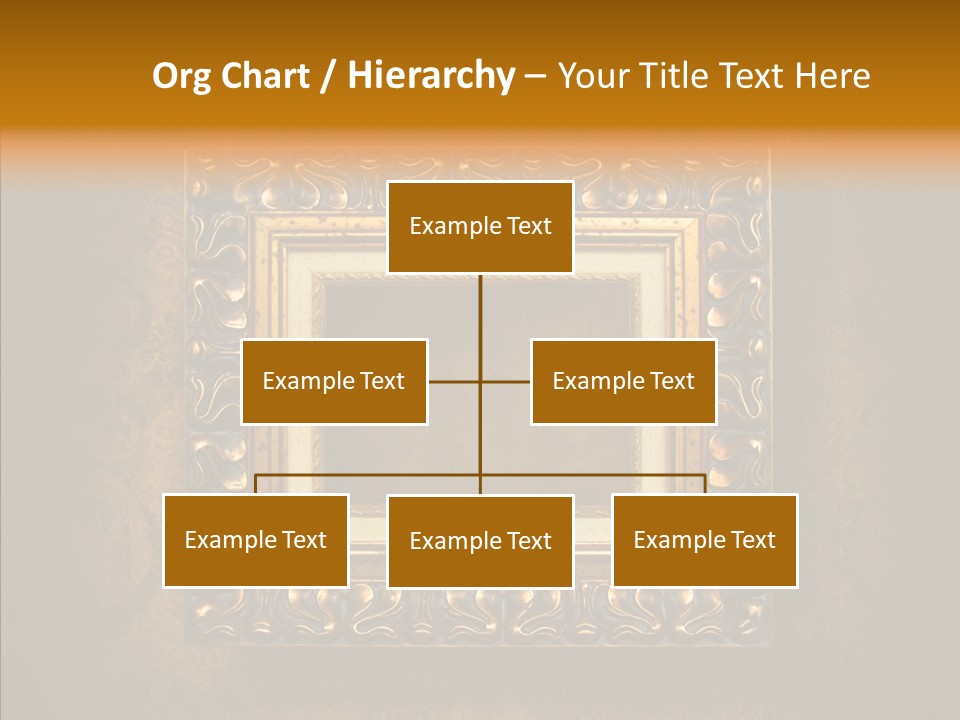 Org Chart / Hierarchy – Your Title Text Here

Example Text

Example Text

Example Text

Example Text

Example Text

Example Text